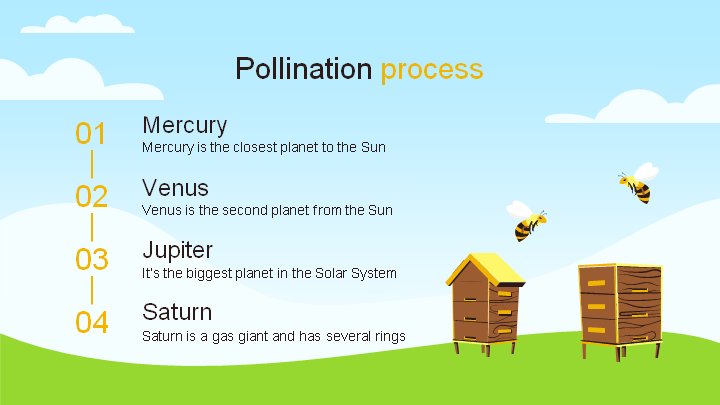 Pollination process

01

Mercury

Mercury is the closest planet to the Sun

02

Venus

Venus is the second planet from the Sun

03

Jupiter

It's the biggest planet in the Solar System

04

Saturn

Saturn is a gas giant and has several rings